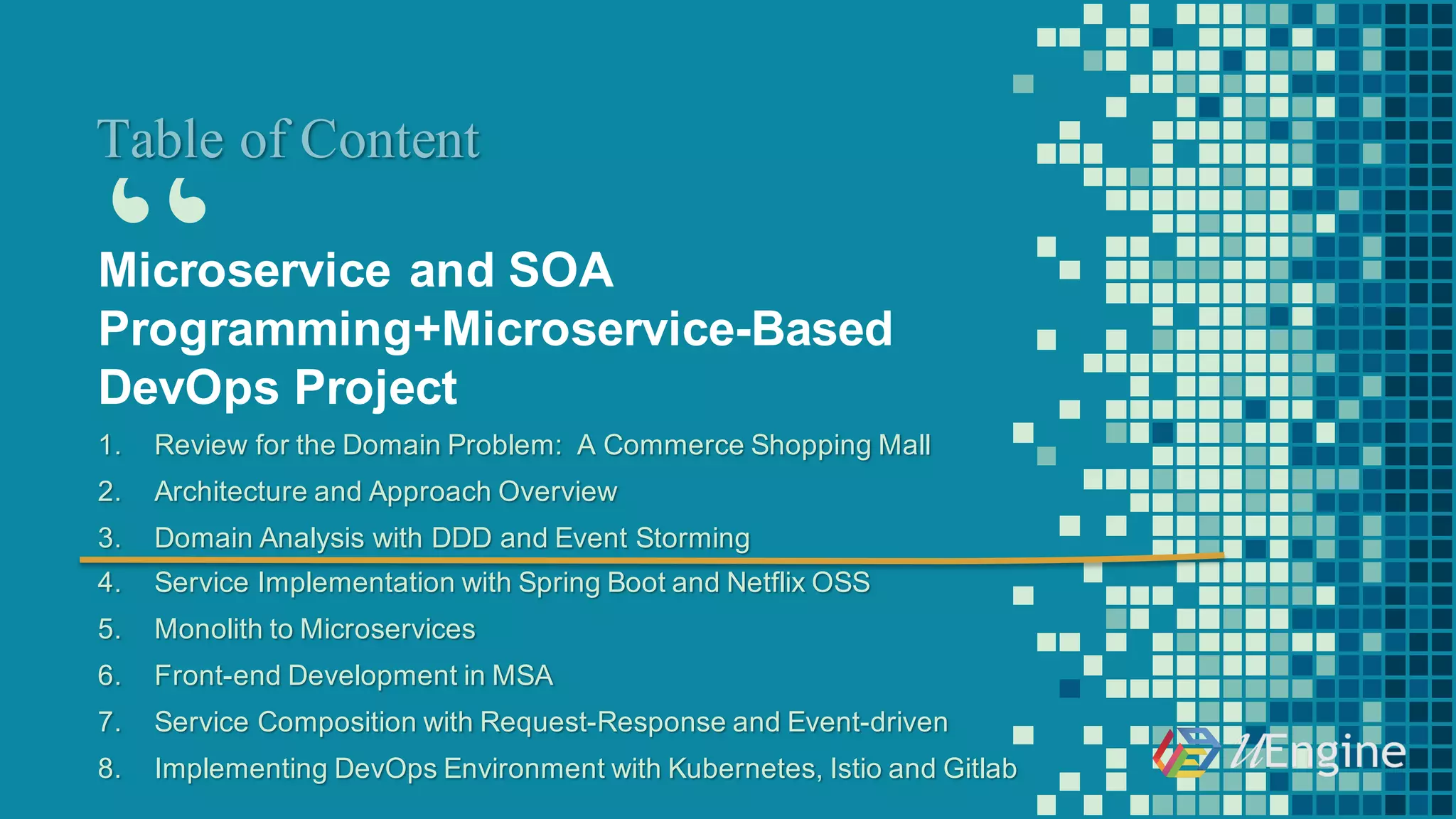 Table of Content

“

Microservice and SOA Programming+Microservice-Based DevOps Project

1. Review for the Domain Problem: A Commerce Shopping Mall
2. Architecture and Approach Overview
3. Domain Analysis with DDD and Event Storming
4. Service Implementation with Spring Boot and Netflix OSS
5. Monolith to Microservices
6. Front-end Development in MSA
7. Service Composition with Request-Response and Event-driven
8. Implementing DevOps Environment with Kubernetes, Istio and Gitlab

uEngine